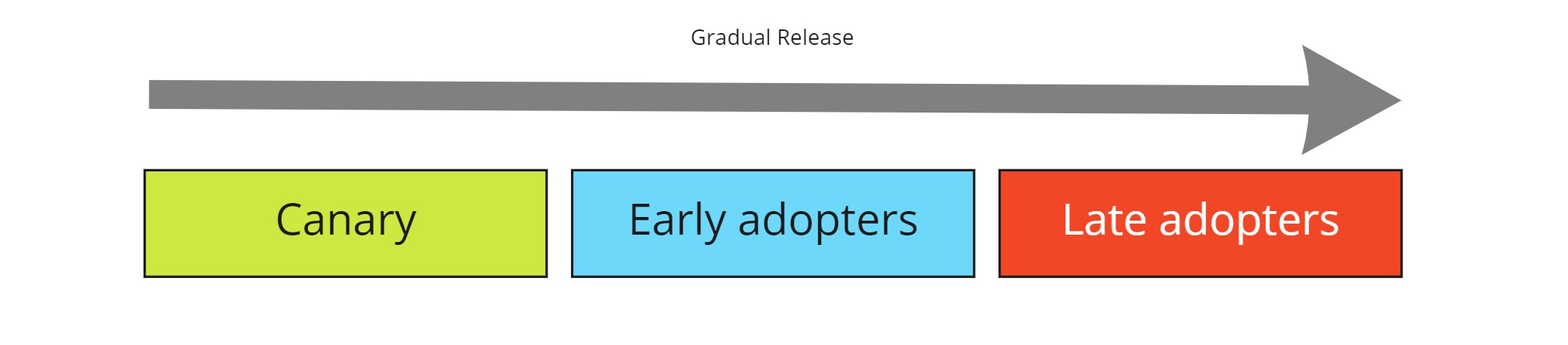 Gradual Release

Canary

Early adopters

Late adopters